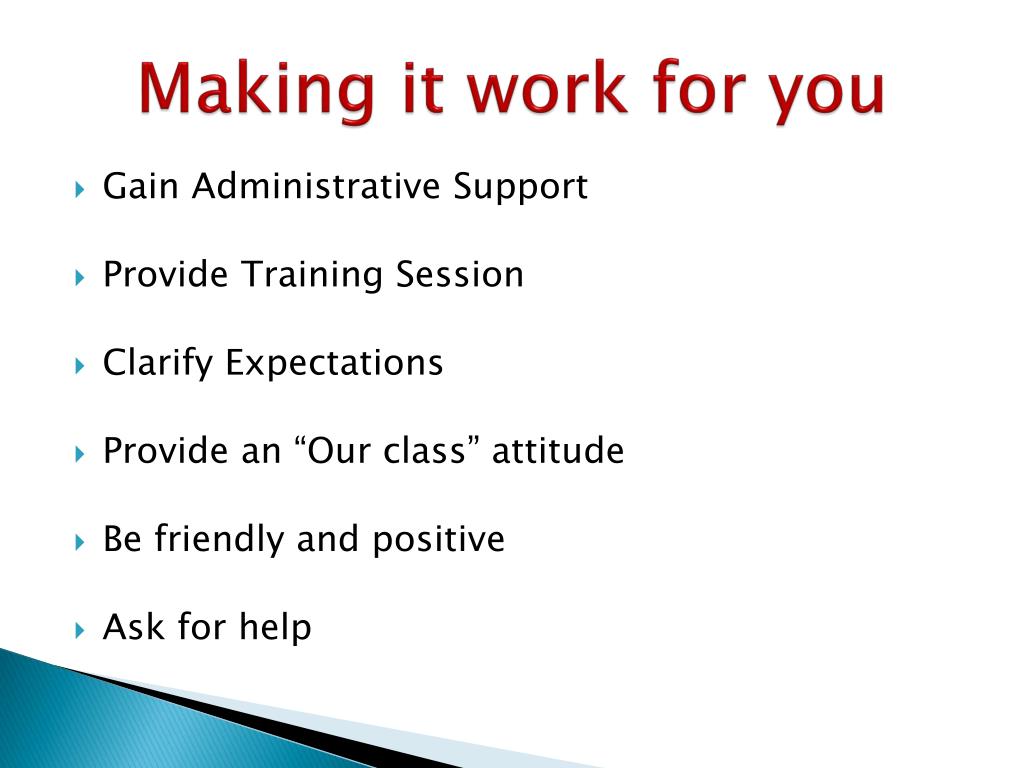 Making it work for you

Gain Administrative Support

Provide Training Session

Clarify Expectations

Provide an “Our class” attitude

Be friendly and positive

Ask for help